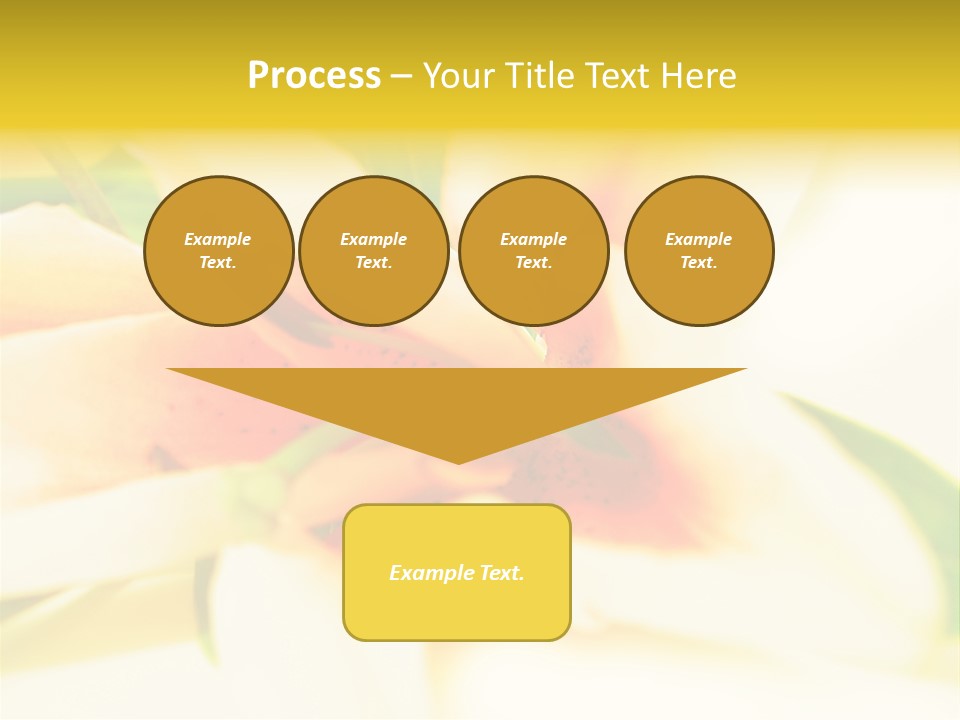 Process – Your Title Text Here

Example Text.

Example Text.

Example Text.

Example Text.

Example Text.